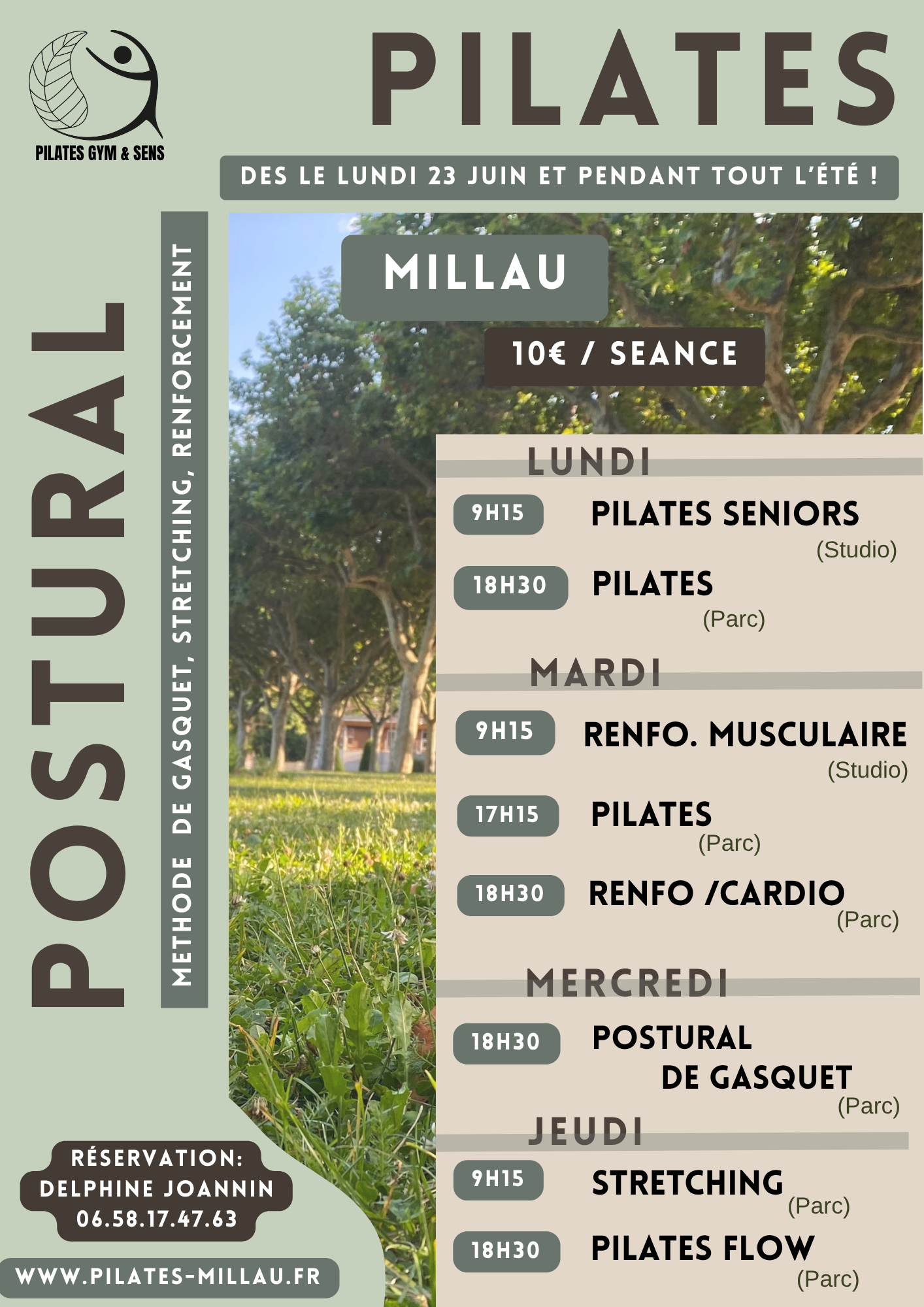 PILATES GYM & SENS

PILATES

DES LE LUNDI 23 JUIN ET PENDANT TOUT L'ÉTÉ !

POSTURAL

METHODE DE GASQUET, STRETCHING, RENFORCEMENT

MILLAU

10€ / SEANCE

LUNDI

9H15 PILATES SENIORS (Studio)

18H30 PILATES (Parc)

MARDI

9H15 RENFO. MUSCULAIRE (Studio)

17H15 PILATES (Parc)

18H30 RENFO /CARDIO (Parc)

MERCREDI

18H30 POSTURAL DE GASQUET (Parc)

JEUDI

9H15 STRETCHING (Parc)

18H30 PILATES FLOW (Parc)

RÉSERVATION: DELPHINE JOANNIN 06.58.17.47.63

WWW.PILATES-MILLAU.FR